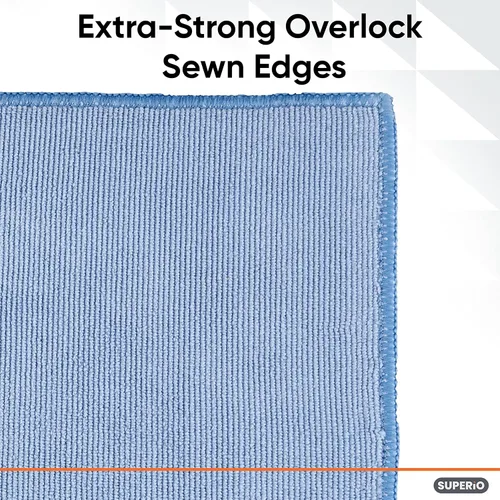 Extra-Strong Overlock
Sewn Edges

SUPERiO